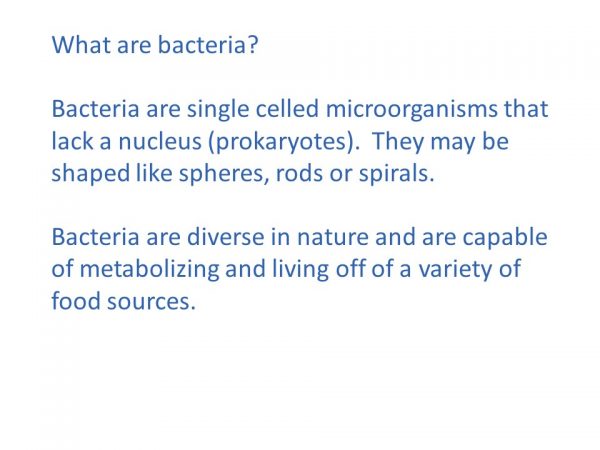 What are bacteria?

Bacteria are single celled microorganisms that lack a nucleus (prokaryotes). They may be shaped like spheres, rods or spirals.

Bacteria are diverse in nature and are capable of metabolizing and living off of a variety of food sources.